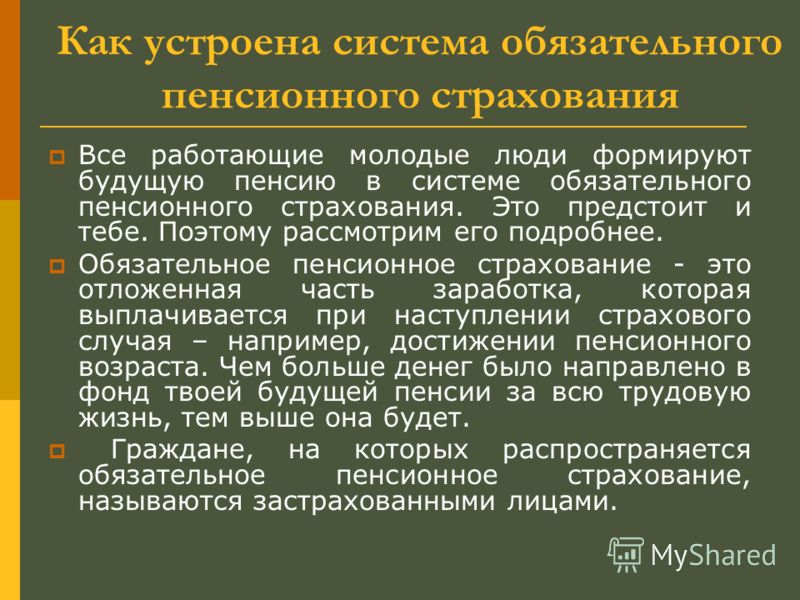 Как устроена система обязательного пенсионного страхования

Все работающие молодые люди формируют будущую пенсию в системе обязательного пенсионного страхования. Это предстоит и тебе. Поэтому рассмотрим его подробнее.

Обязательное пенсионное страхование - это отложенная часть заработка, которая выплачивается при наступлении страхового случая – например, достижении пенсионного возраста. Чем больше денег было направлено в фонд твоей будущей пенсии за всю трудовую жизнь, тем выше она будет.

Граждане, на которых распространяется обязательное пенсионное страхование, называются застрахованными лицами.

MyShared